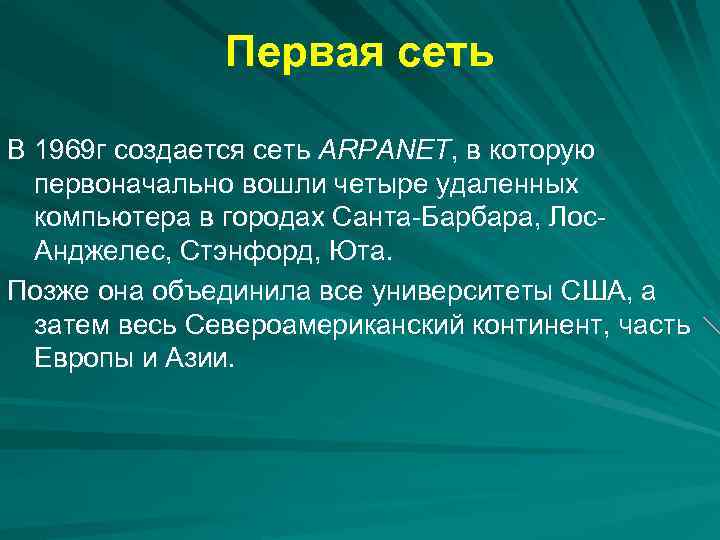 Первая сеть

В 1969г создается сеть ARPANET, в которую первоначально вошли четыре удаленных компьютера в городах Санта-Барбара, Лос-Анджелес, Стэнфорд, Юта.

Позже она объединила все университеты США, а затем весь Североамериканский континент, часть Европы и Азии.